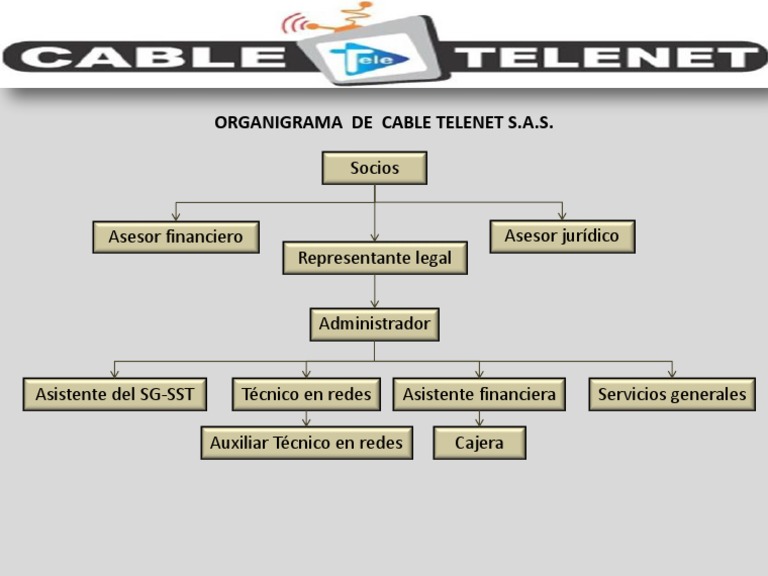 CABLE Tele TELENET

ORGANIGRAMA DE CABLE TELENET S.A.S.

Socios

Asesor financiero

Representante legal

Asesor jurídico

Administrador

Asistente del SG-SST

Técnico en redes

Asistente financiera

Servicios generales

Auxiliar Técnico en redes

Cajera